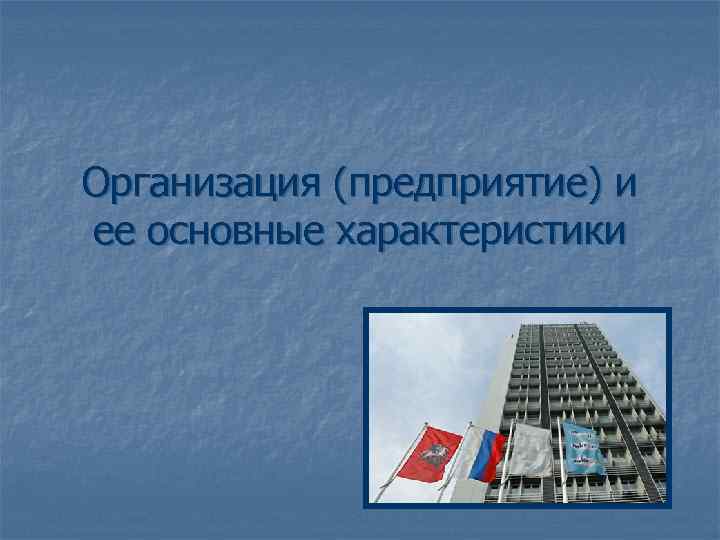 Организация (предприятие) и ее основные характеристики